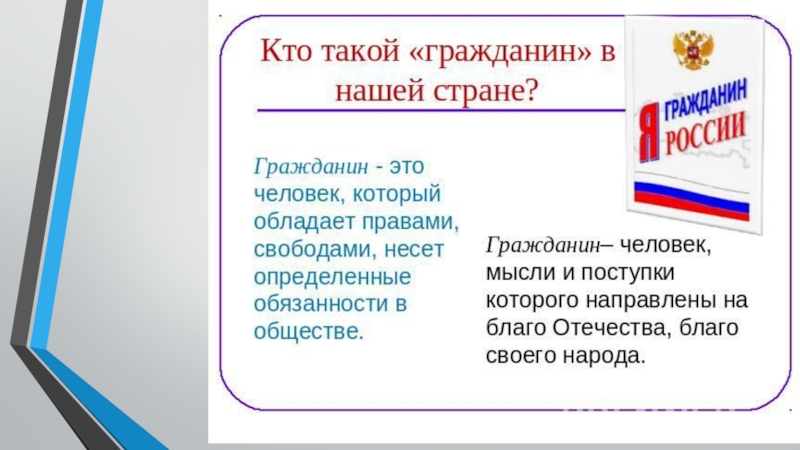 Кто такой «гражданин» в нашей стране?

Я ГРАЖДАНИН РОССИИ

Гражданин - это человек, который обладает правами, свободами, несет определенные обязанности в обществе.

Гражданин– человек, мысли и поступки которого направлены на благо Отечества, благо своего народа.